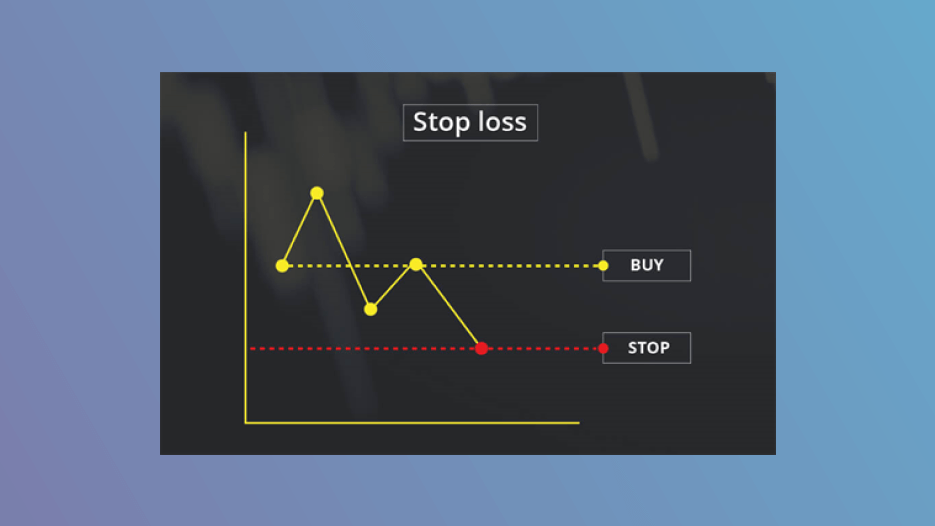 Stop loss

BUY

STOP